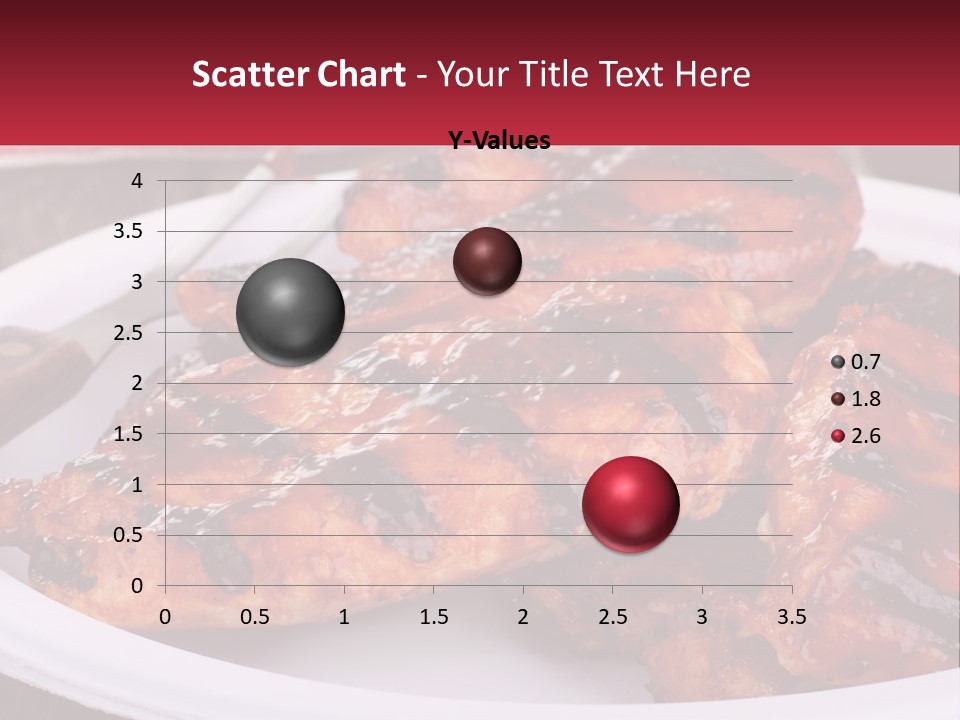 Scatter Chart - Your Title Text Here

Y-Values

4
3.5
3
2.5
2
1.5
1
0.5
0

0 0.5 1 1.5 2 2.5 3 3.5

0.7
1.8
2.6